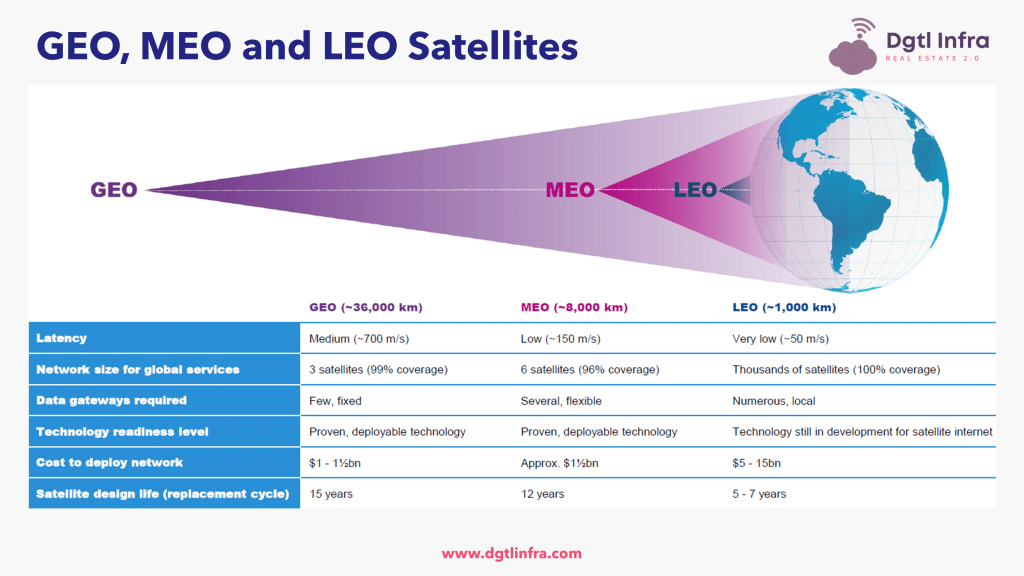 GEO, MEO and LEO Satellites

Dgtl Infra
REAL ESTATE 2.0

GEO

MEO

LEO

| | GEO (~36,000 km) | MEO (~8,000 km) | LEO (~1,000 km) |
|---|---|---|---|
| Latency | Medium (~700 m/s) | Low (~150 m/s) | Very low (~50 m/s) |
| Network size for global services | 3 satellites (99% coverage) | 6 satellites (96% coverage) | Thousands of satellites (100% coverage) |
| Data gateways required | Few, fixed | Several, flexible | Numerous, local |
| Technology readiness level | Proven, deployable technology | Proven, deployable technology | Technology still in development for satellite internet |
| Cost to deploy network | \$1 - 1½bn | Approx. \$1½bn | \$5 - 15bn |
| Satellite design life (replacement cycle) | 15 years | 12 years | 5 - 7 years |

www.dgtlinfra.com